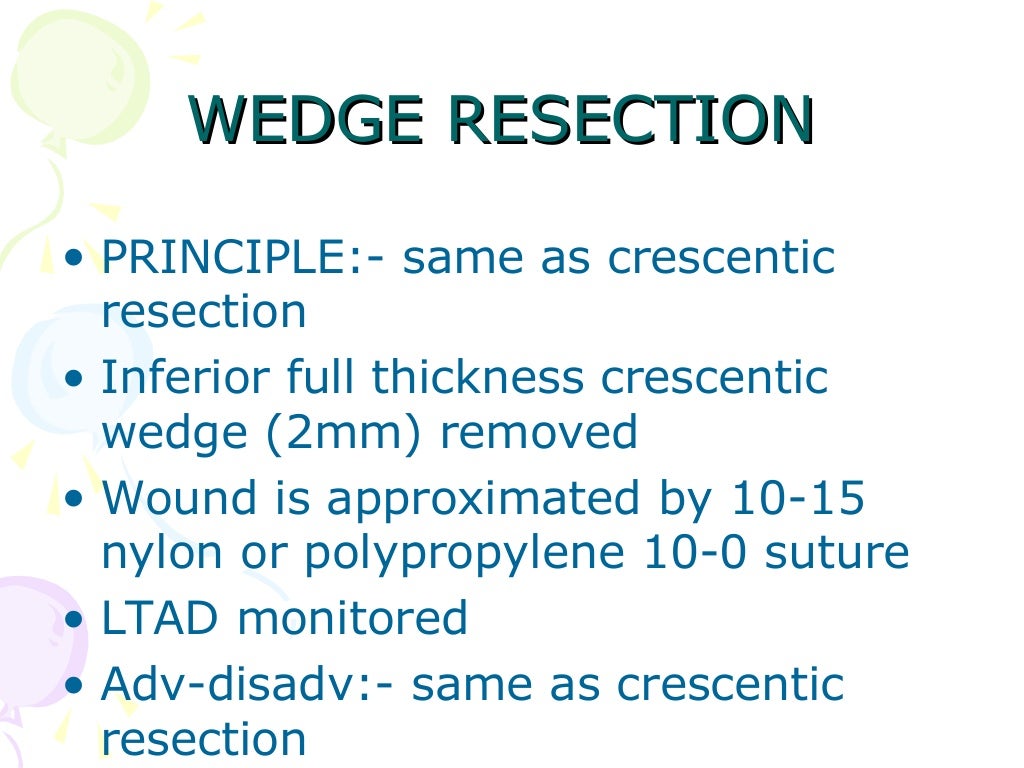 WEDGE RESECTION

• PRINCIPLE:- same as crescentic resection
• Inferior full thickness crescentic wedge (2mm) removed
• Wound is approximated by 10-15 nylon or polypropylene 10-0 suture
• LTAD monitored
• Adv-disadv:- same as crescentic resection